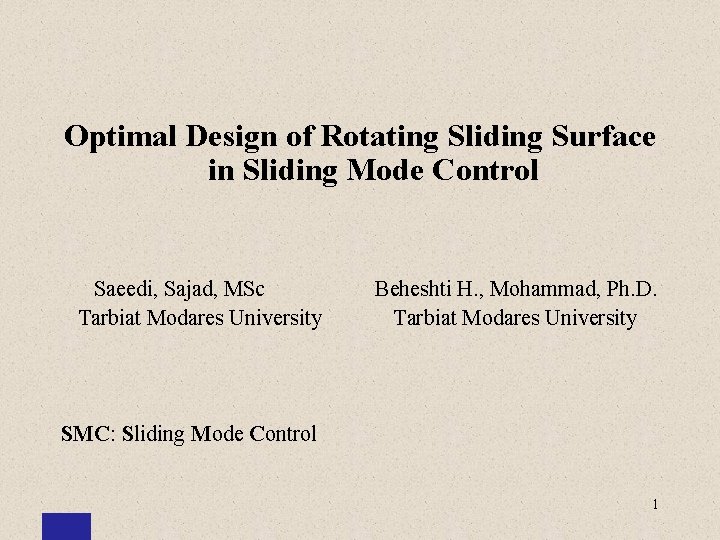 Optimal Design of Rotating Sliding Surface in Sliding Mode Control

Saeedi, Sajad, MSc
Tarbiat Modares University

Beheshti H., Mohammad, Ph.D.
Tarbiat Modares University

SMC: Sliding Mode Control

1